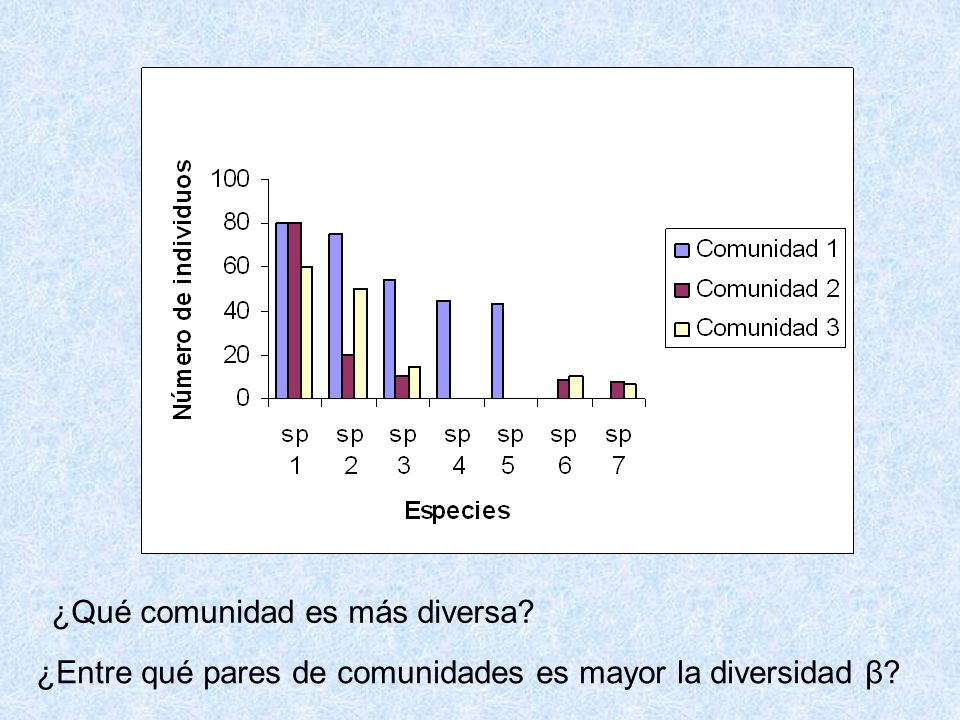 Número de individuos

100
80
60
40
20
0

sp 1
sp 2
sp 3
sp 4
sp 5
sp 6
sp 7

Especies

Comunidad 1
Comunidad 2
Comunidad 3

¿Qué comunidad es más diversa?

¿Entre qué pares de comunidades es mayor la diversidad β?